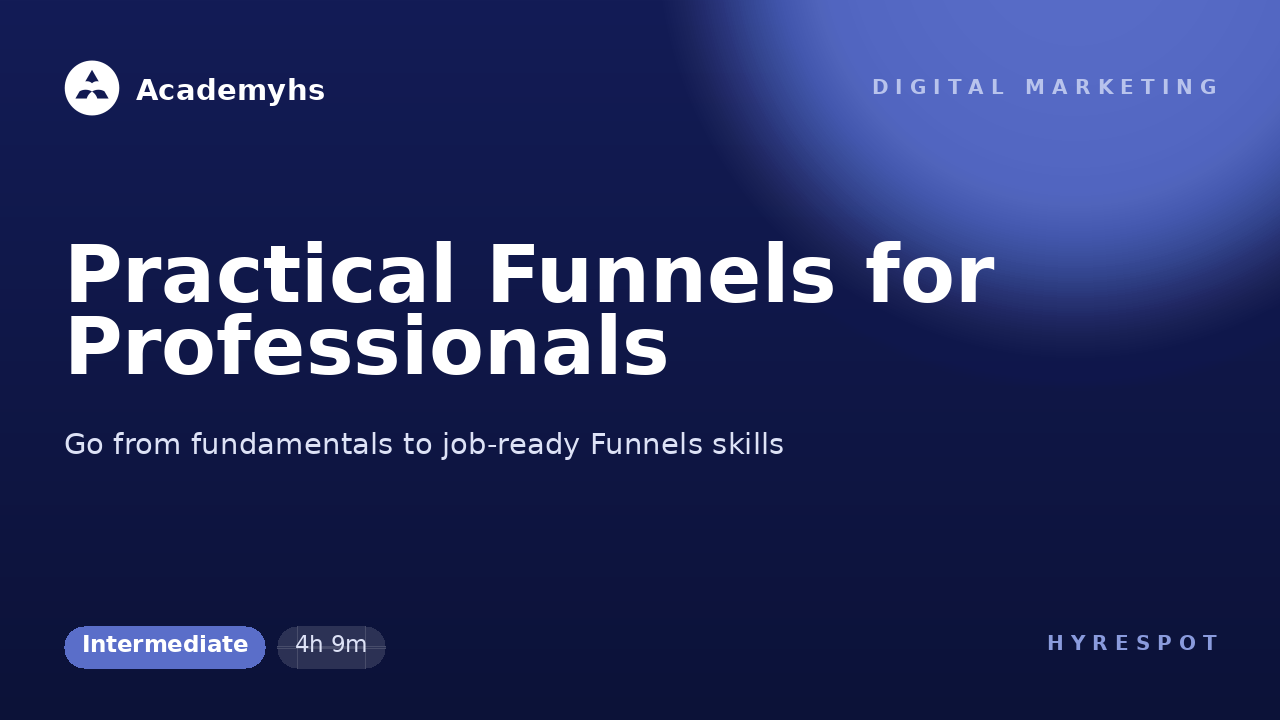 Academyhs

DIGITAL MARKETING

Practical Funnels for Professionals

Go from fundamentals to job-ready Funnels skills

Intermediate

4h 9m

HYRESPOT